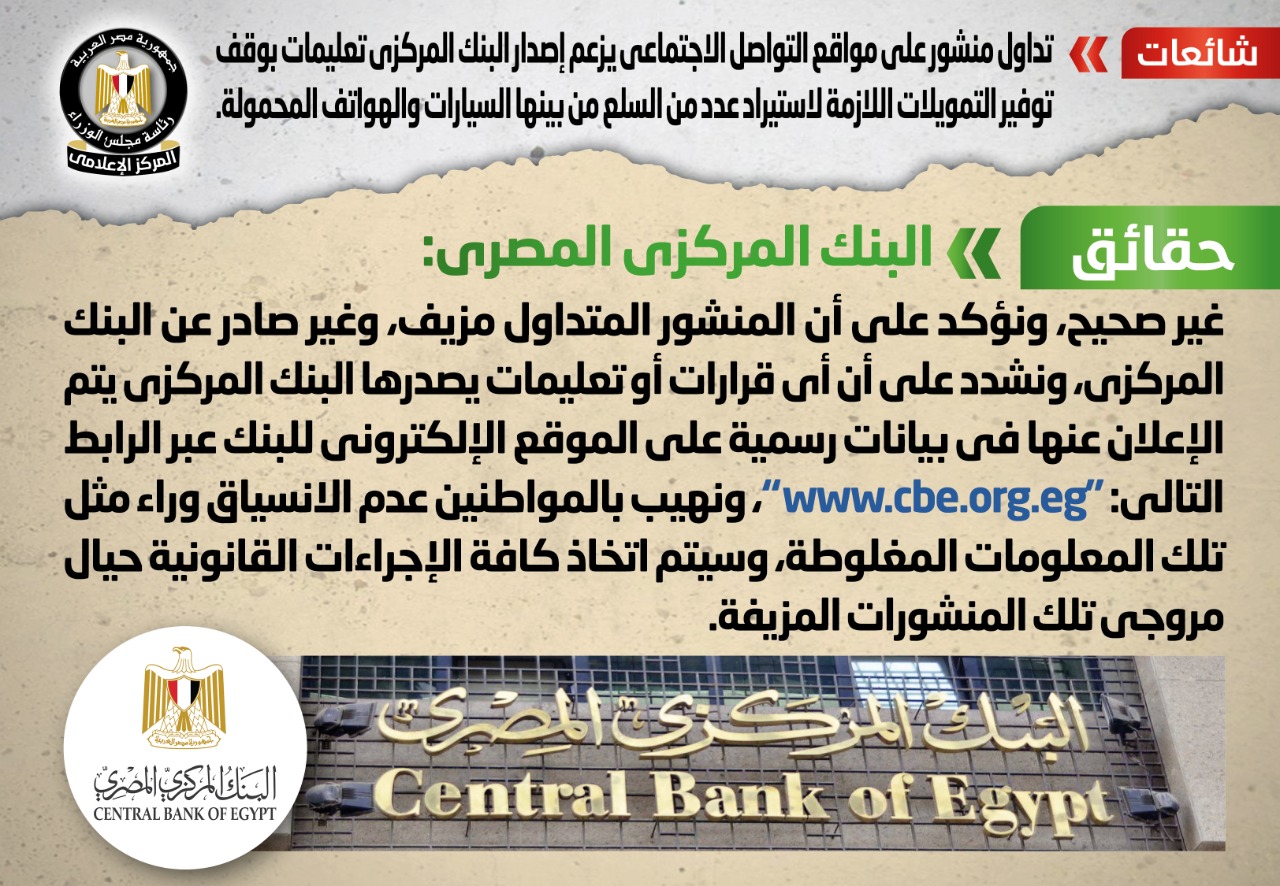 شائعات

تداول منشور على مواقع التواصل الاجتماعى يزعم إصدار البنك المركزى تعليمات بوقف توفير التمويلات اللازمة لاستيراد عدد من السلع من بينها السيارات والهواتف المحمولة.

جمهورية مصر العربية
رئاسة مجلس الوزراء
المركز الإعلامى

حقائق

البنك المركزى المصرى:

غير صحيح، ونؤكد على أن المنشور المتداول مزيف، وغير صادر عن البنك المركزى، ونشدد على أن أى قرارات أو تعليمات يصدرها البنك المركزى يتم الإعلان عنها فى بيانات رسمية على الموقع الإلكترونى للبنك عبر الرابط التالى: "www.cbe.org.eg"، ونهيب بالمواطنين عدم الانسياق وراء مثل تلك المعلومات المغلوطة، وسيتم اتخاذ كافة الإجراءات القانونية حيال مروجى تلك المنشورات المزيفة.

البنك المركزي المصري
CENTRAL BANK OF EGYPT

البنك المركزي المصري
Central Bank of Egypt